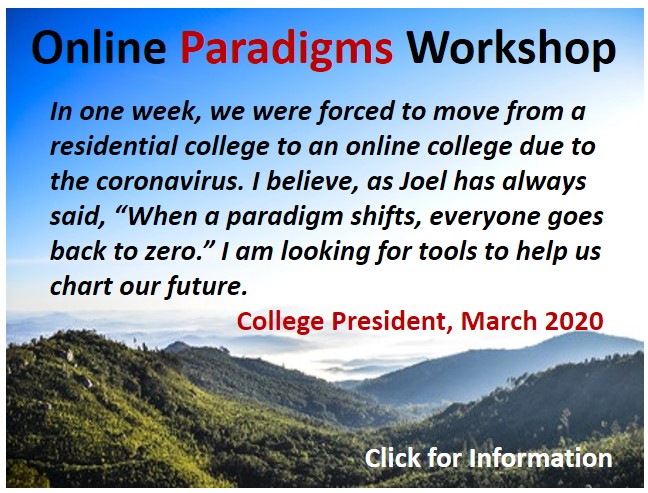 Online Paradigms Workshop

In one week, we were forced to move from a residential college to an online college due to the coronavirus. I believe, as Joel has always said, “When a paradigm shifts, everyone goes back to zero.” I am looking for tools to help us chart our future.

College President, March 2020

Click for Information